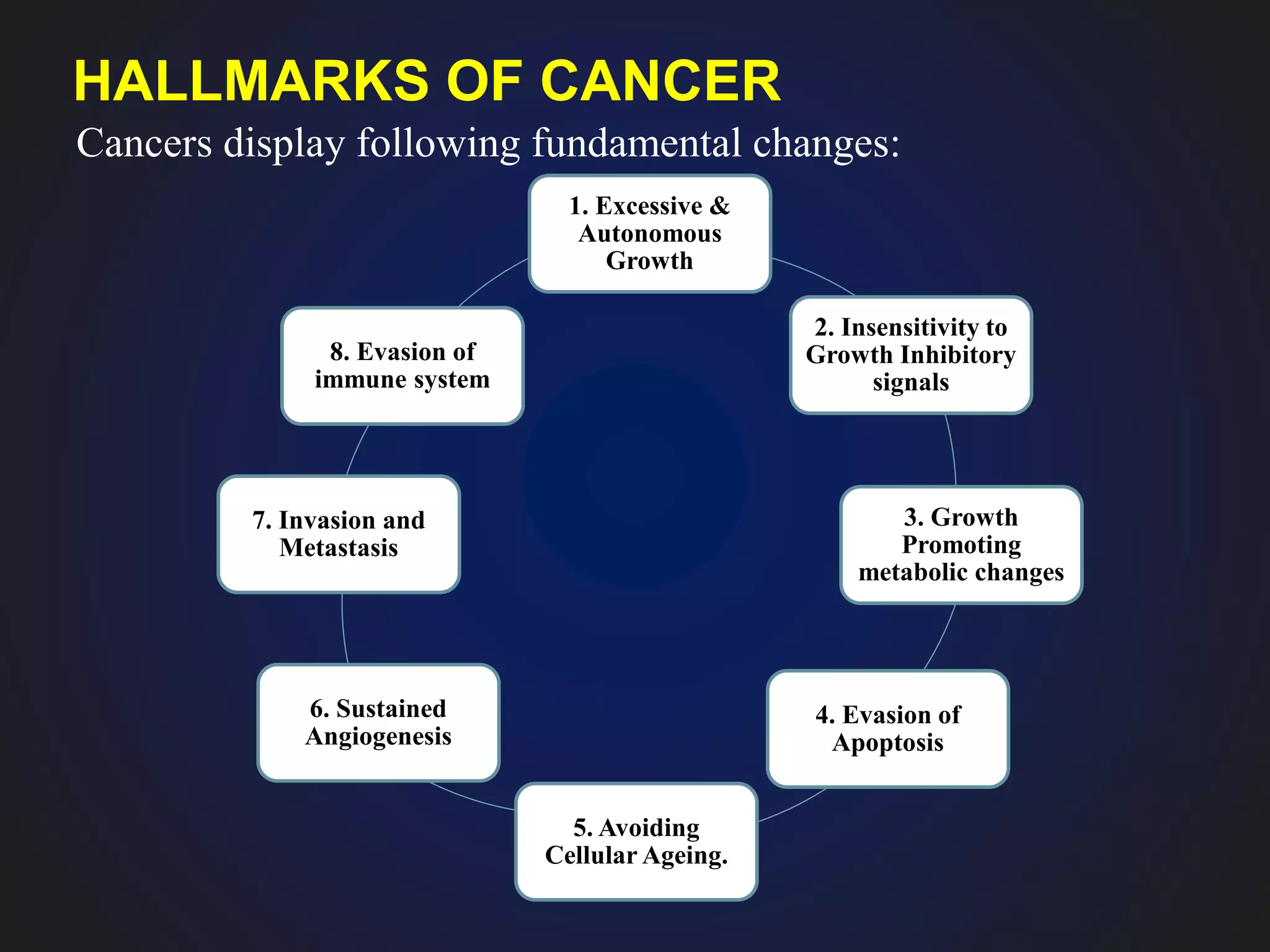 HALLMARKS OF CANCER

Cancers display following fundamental changes:

1. Excessive & Autonomous Growth

2. Insensitivity to Growth Inhibitory signals

3. Growth Promoting metabolic changes

4. Evasion of Apoptosis

5. Avoiding Cellular Ageing.

6. Sustained Angiogenesis

7. Invasion and Metastasis

8. Evasion of immune system